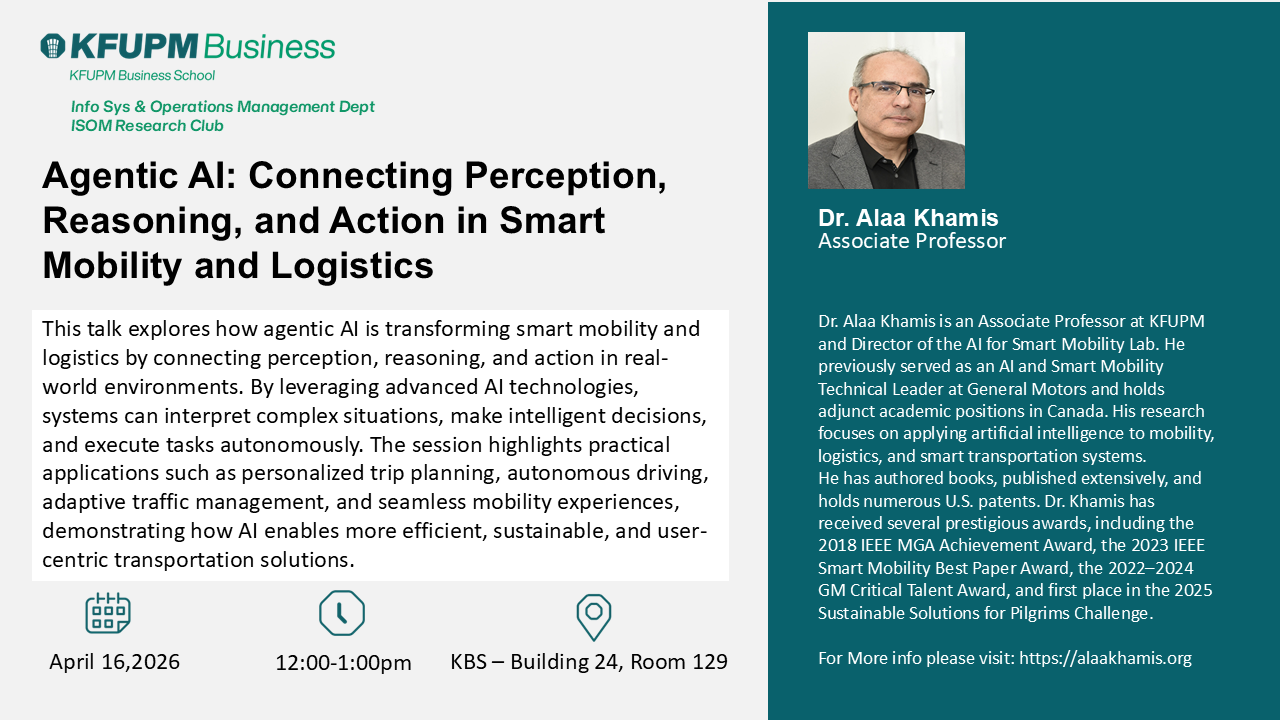 KFUPM Business
KFUPM Business School

Info Sys & Operations Management Dept
ISOM Research Club

Agentic AI: Connecting Perception, Reasoning, and Action in Smart Mobility and Logistics

This talk explores how agentic AI is transforming smart mobility and logistics by connecting perception, reasoning, and action in real-world environments. By leveraging advanced AI technologies, systems can interpret complex situations, make intelligent decisions, and execute tasks autonomously. The session highlights practical applications such as personalized trip planning, autonomous driving, adaptive traffic management, and seamless mobility experiences, demonstrating how AI enables more efficient, sustainable, and user-centric transportation solutions.

April 16,2026

12:00-1:00pm

KBS – Building 24, Room 129

Dr. Alaa Khamis
Associate Professor

Dr. Alaa Khamis is an Associate Professor at KFUPM and Director of the AI for Smart Mobility Lab. He previously served as an AI and Smart Mobility Technical Leader at General Motors and holds adjunct academic positions in Canada. His research focuses on applying artificial intelligence to mobility, logistics, and smart transportation systems.
He has authored books, published extensively, and holds numerous U.S. patents. Dr. Khamis has received several prestigious awards, including the 2018 IEEE MGA Achievement Award, the 2023 IEEE Smart Mobility Best Paper Award, the 2022–2024 GM Critical Talent Award, and first place in the 2025 Sustainable Solutions for Pilgrims Challenge.

For More info please visit: https://alaakhamis.org